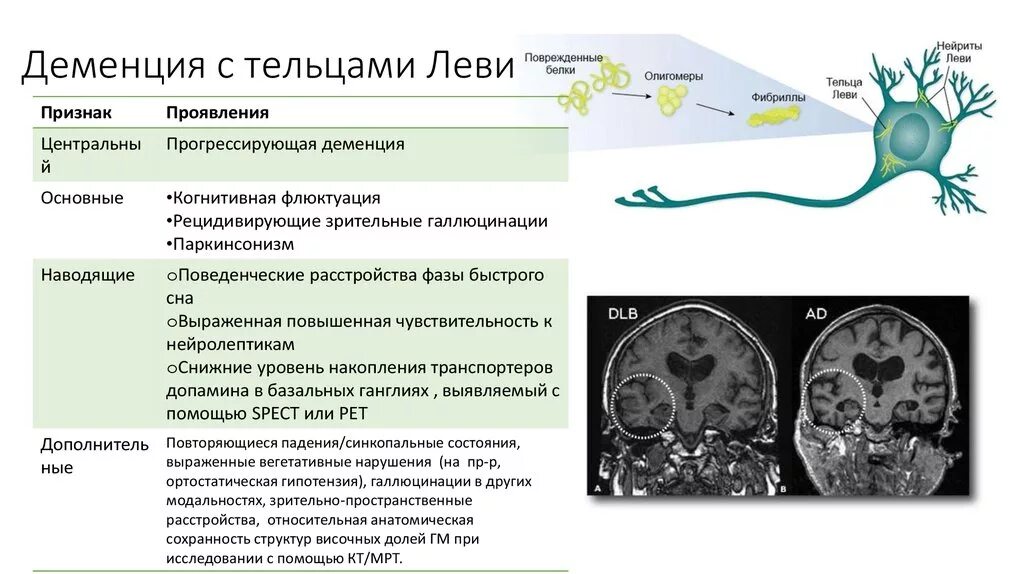 Деменция с тельцами Леви

| Признак | Проявления |
|---|---|
| Центральный | Прогрессирующая деменция |
| Основные | •Когнитивная флюктуация •Рецидивирующие зрительные галлюцинации •Паркинсонизм |
| Наводящие | oПоведенческие расстройства фазы быстрого сна oВыраженная повышенная чувствительность к нейролептикам oСнижние уровень накопления транспортеров допамина в базальных ганглиях , выявляемый с помощью SPECT или PET |
| Дополнительные | Повторяющиеся падения/синкопальные состояния, выраженные вегетативные нарушения (на пр-р, ортостатическая гипотензия), галлюцинации в других модальностях, зрительно-пространственные расстройства, относительная анатомическая сохранность структур височных долей ГМ при исследовании с помощью КТ/МРТ. |

Поврежденные белки
Олигомеры
Фибриллы
Тельца Леви
Нейриты Леви

DLB
AD
A
B